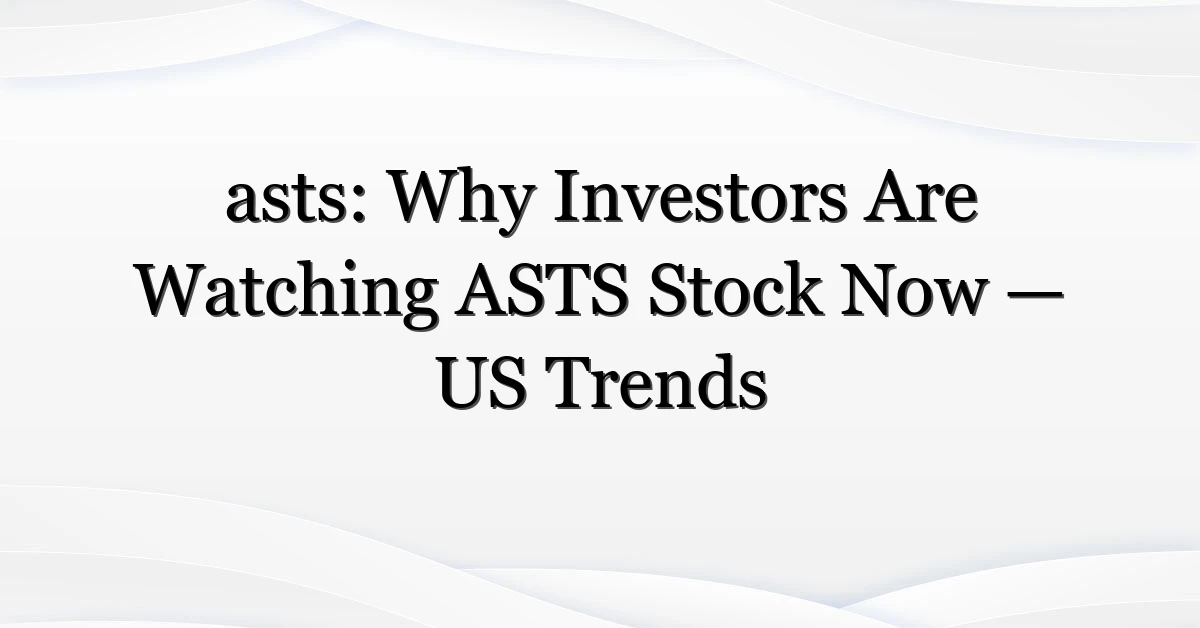 asts: Why Investors Are Watching ASTS Stock Now — US Trends